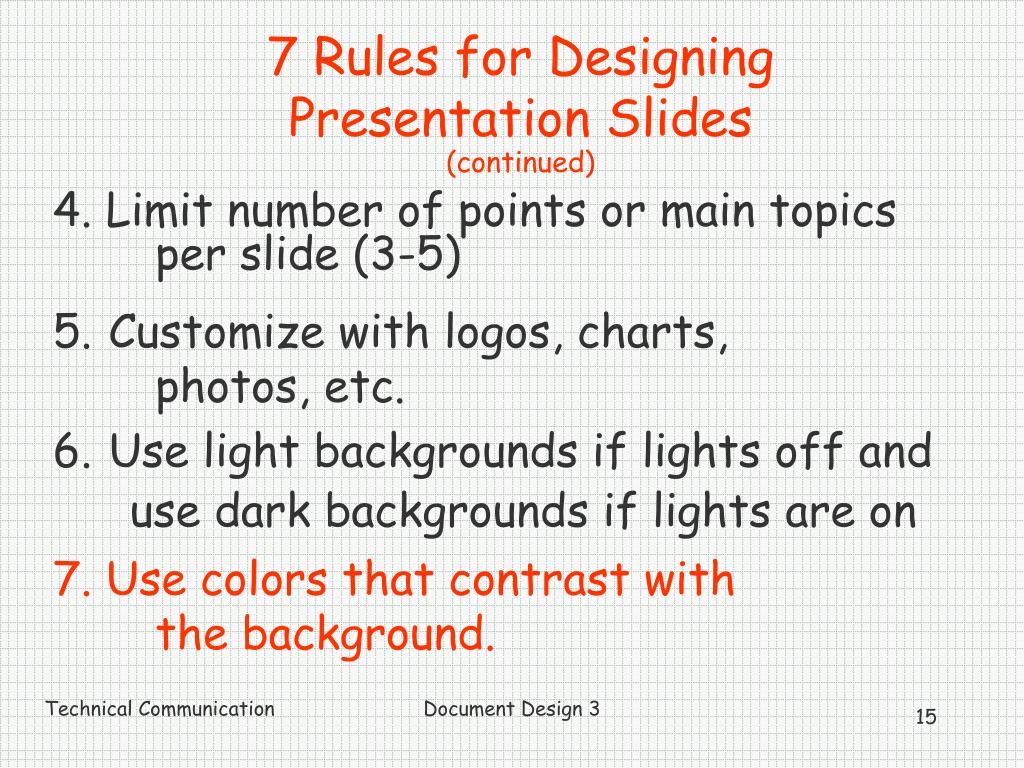 7 Rules for Designing Presentation Slides
(continued)

4. Limit number of points or main topics per slide (3-5)

5. Customize with logos, charts, photos, etc.

6. Use light backgrounds if lights off and use dark backgrounds if lights are on

7. Use colors that contrast with the background.

Technical Communication

Document Design 3

15